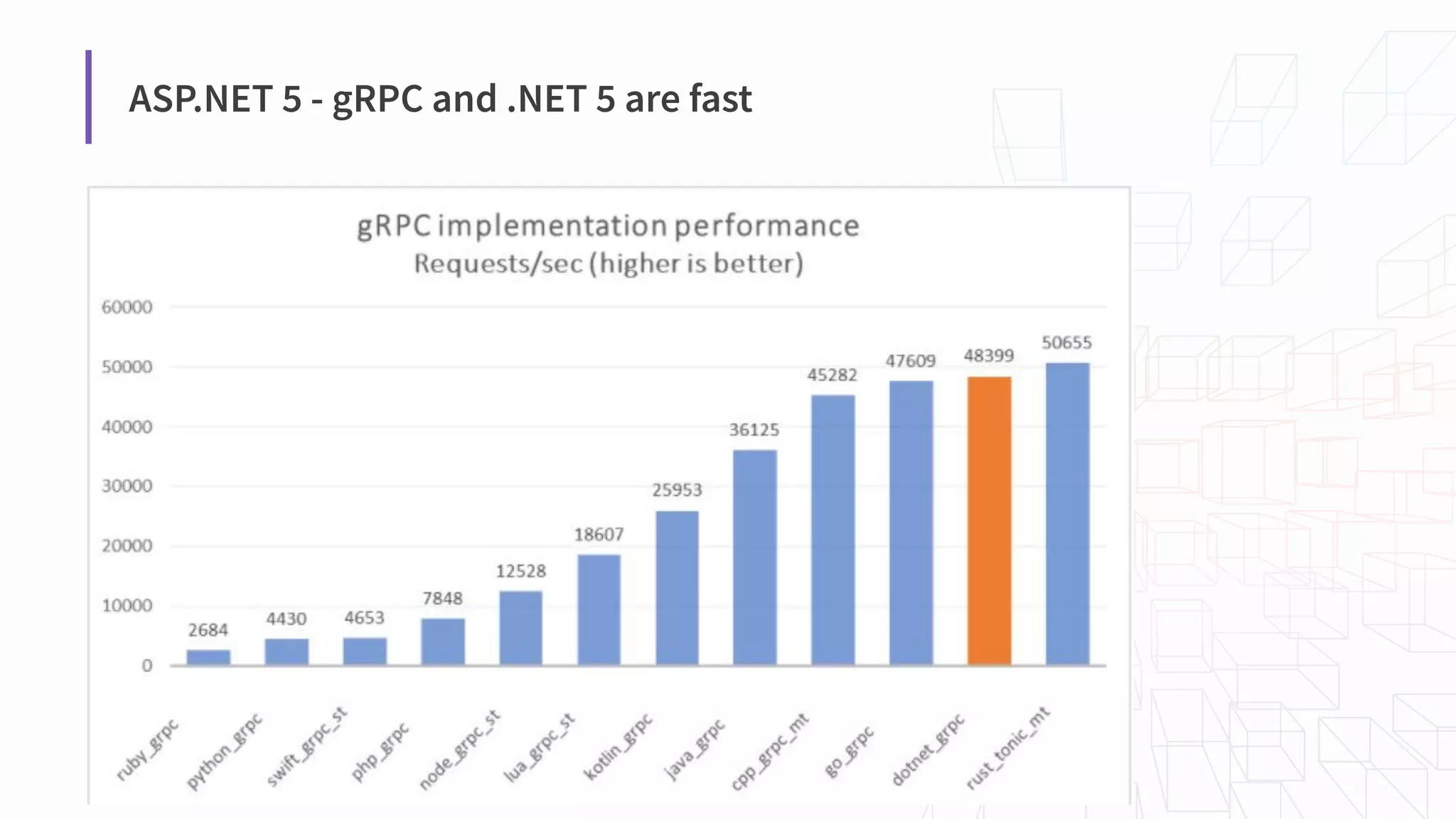 ASP.NET 5 - gRPC and .NET 5 are fast

gRPC implementation performance
Requests/sec (higher is better)

60000
50000
40000
30000
20000
10000
0

2684
4430
4653
7848
12528
18607
25953
36125
45282
47609
48399
50655

ruby_grpc
python_grpc
swift_grpc_st
php_grpc
node_grpc_st
lua_grpc_st
kotlin_grpc
java_grpc
cpp_grpc_mt
go_grpc
dotnet_grpc
rust_tonic_mt